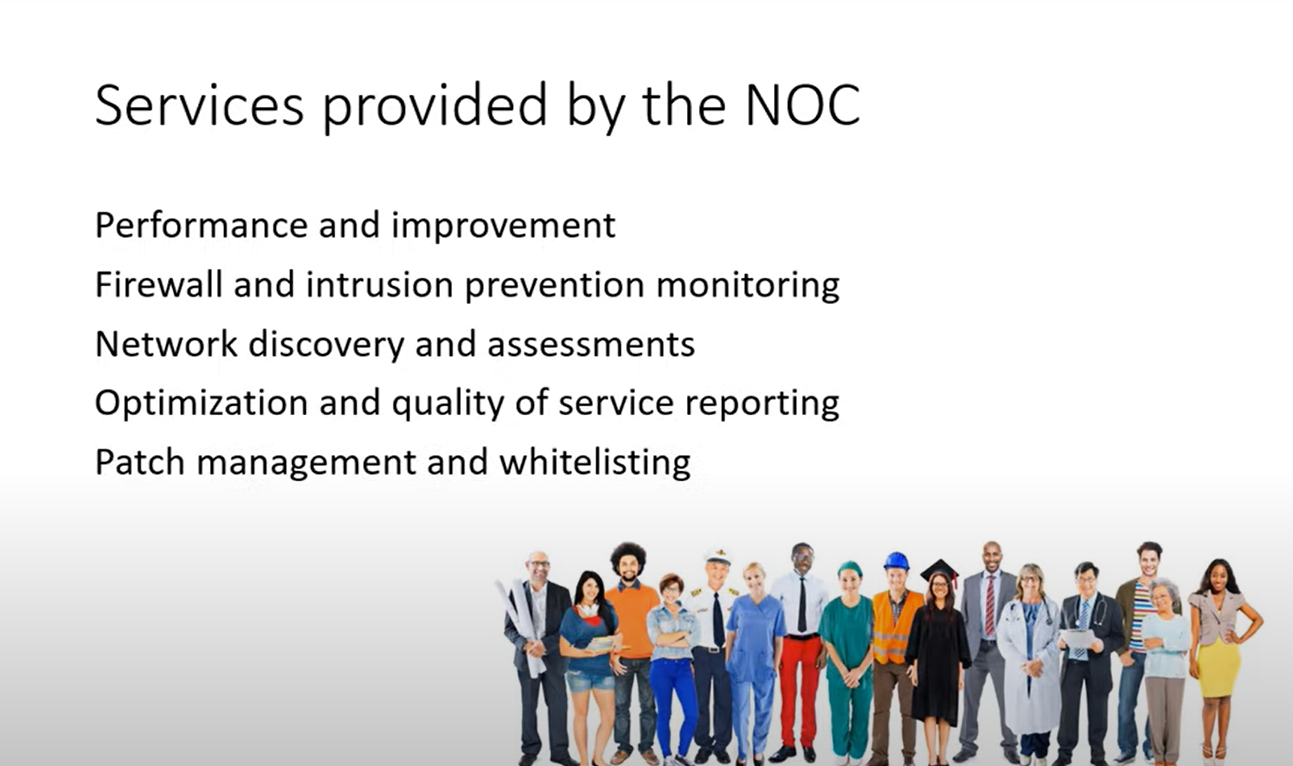 Services provided by the NOC

Performance and improvement
Firewall and intrusion prevention monitoring
Network discovery and assessments
Optimization and quality of service reporting
Patch management and whitelisting